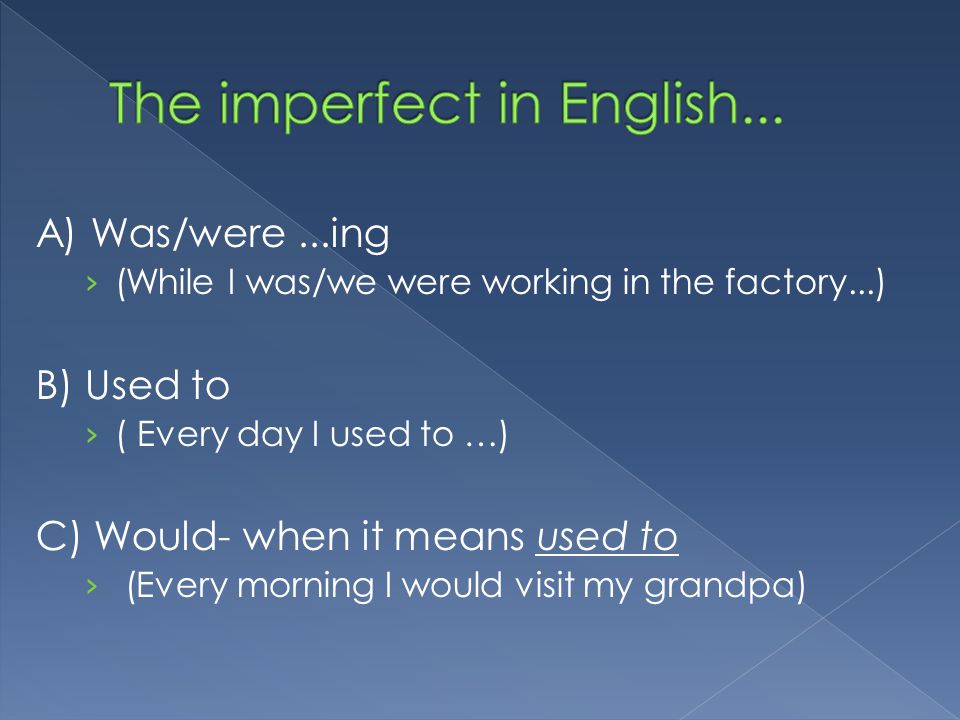 The imperfect in English...

A) Was/were ...ing

› (While I was/we were working in the factory...)

B) Used to

› ( Every day I used to …)

C) Would- when it means used to

› (Every morning I would visit my grandpa)